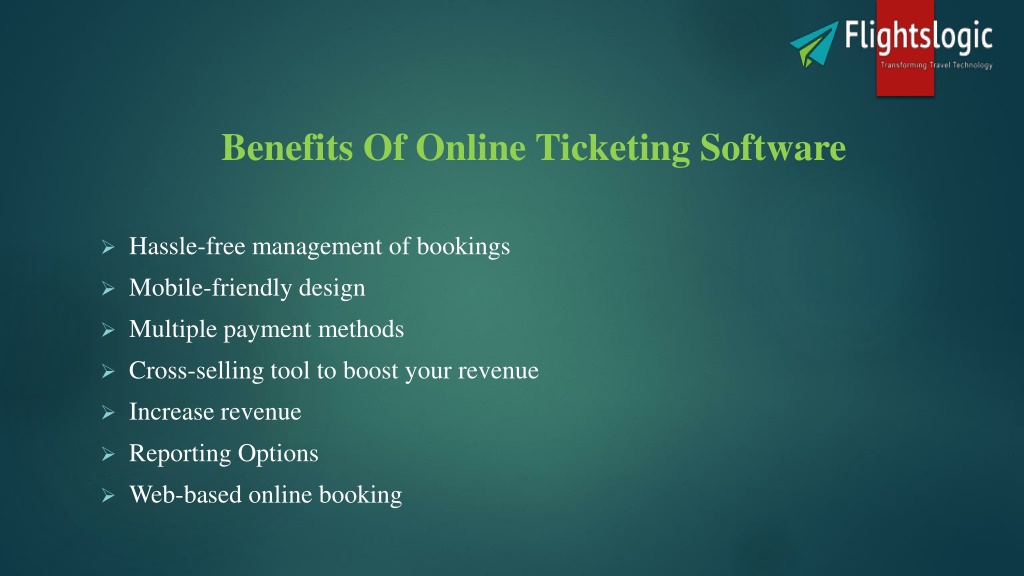 Flightslogic
Transforming Travel Technology

Benefits Of Online Ticketing Software

➢ Hassle-free management of bookings
➢ Mobile-friendly design
➢ Multiple payment methods
➢ Cross-selling tool to boost your revenue
➢ Increase revenue
➢ Reporting Options
➢ Web-based online booking